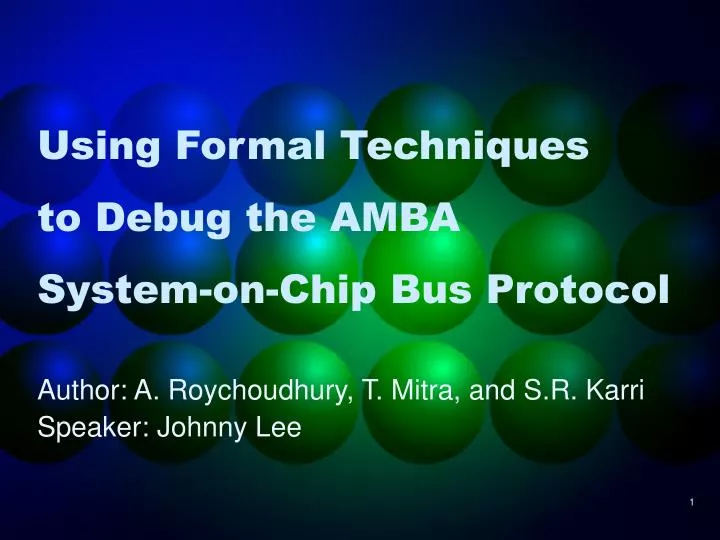 Using Formal Techniques to Debug the AMBA System-on-Chip Bus Protocol

Author: A. Roychoudhury, T. Mitra, and S.R. Karri
Speaker: Johnny Lee

1